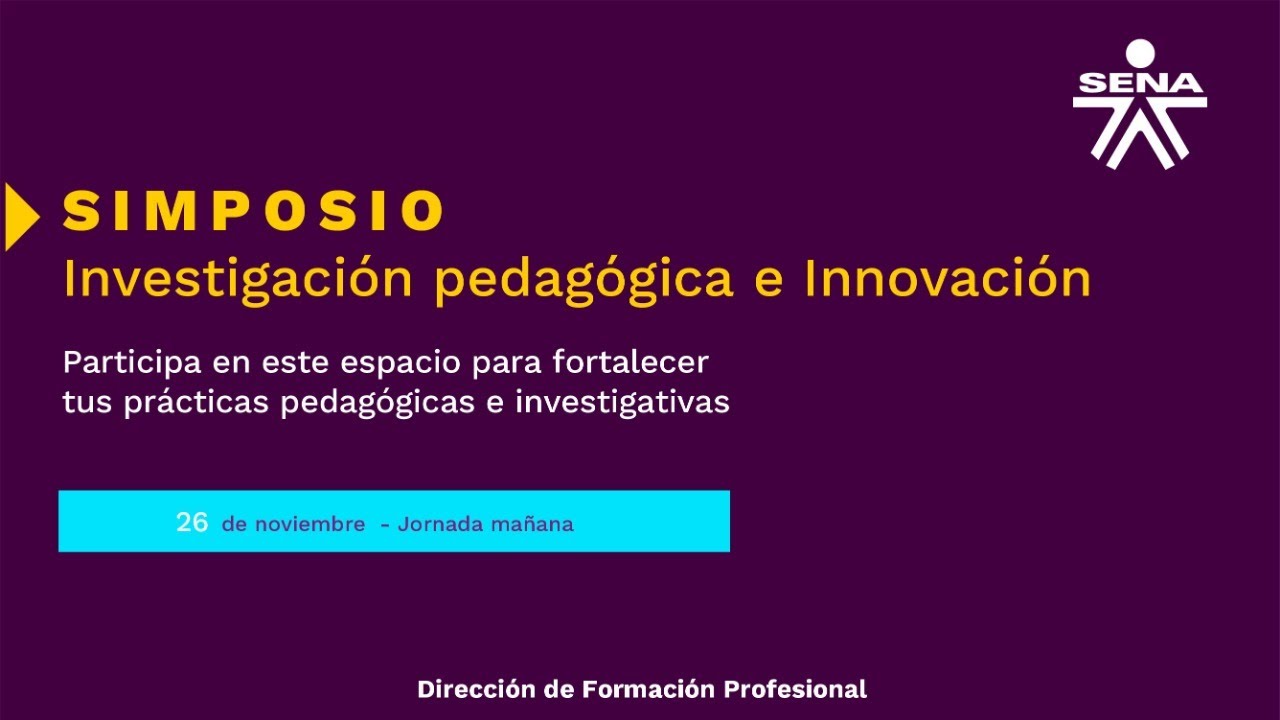 SENA

SIMPOSIO
Investigación pedagógica e Innovación

Participa en este espacio para fortalecer tus prácticas pedagógicas e investigativas

26 de noviembre - Jornada mañana

Dirección de Formación Profesional